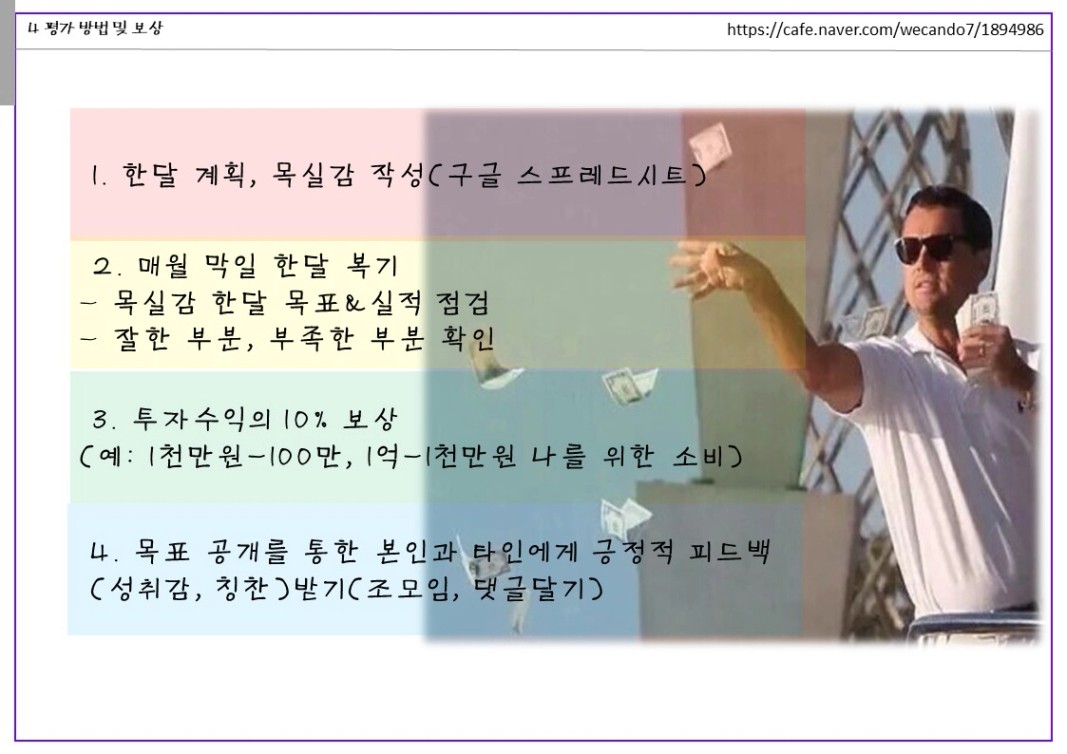 4 평가 방법 및 보상

https://cafe.naver.com/wecando7/1894986

1. 한달 계획, 목실감 작성(구글 스프레드시트)

2. 매월 막일 한달 복기
- 목실감 한달 목표&실적 점검
- 잘한 부분, 부족한 부분 확인

3. 투자수익의 10% 보상
(예: 1천만원-100만, 1억-1천만원 나를 위한 소비)

4. 목표 공개를 통한 본인과 타인에게 긍정적 피드백 (성취감, 칭찬)받기(조모임, 댓글달기)